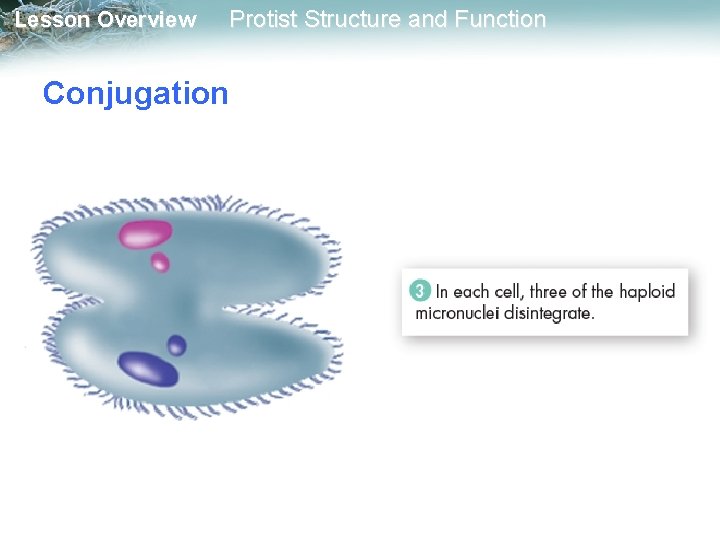 Lesson Overview Protist Structure and Function

Conjugation

3 In each cell, three of the haploid micronuclei disintegrate.